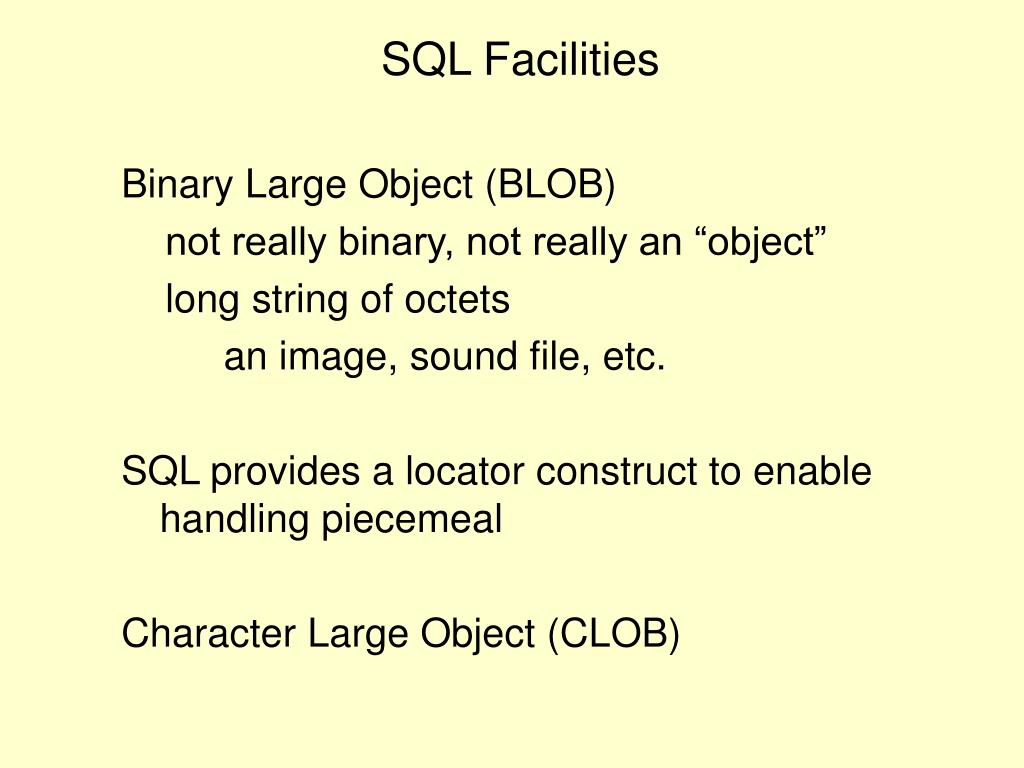 SQL Facilities

Binary Large Object (BLOB)

not really binary, not really an “object”

long string of octets

an image, sound file, etc.

SQL provides a locator construct to enable handling piecemeal

Character Large Object (CLOB)